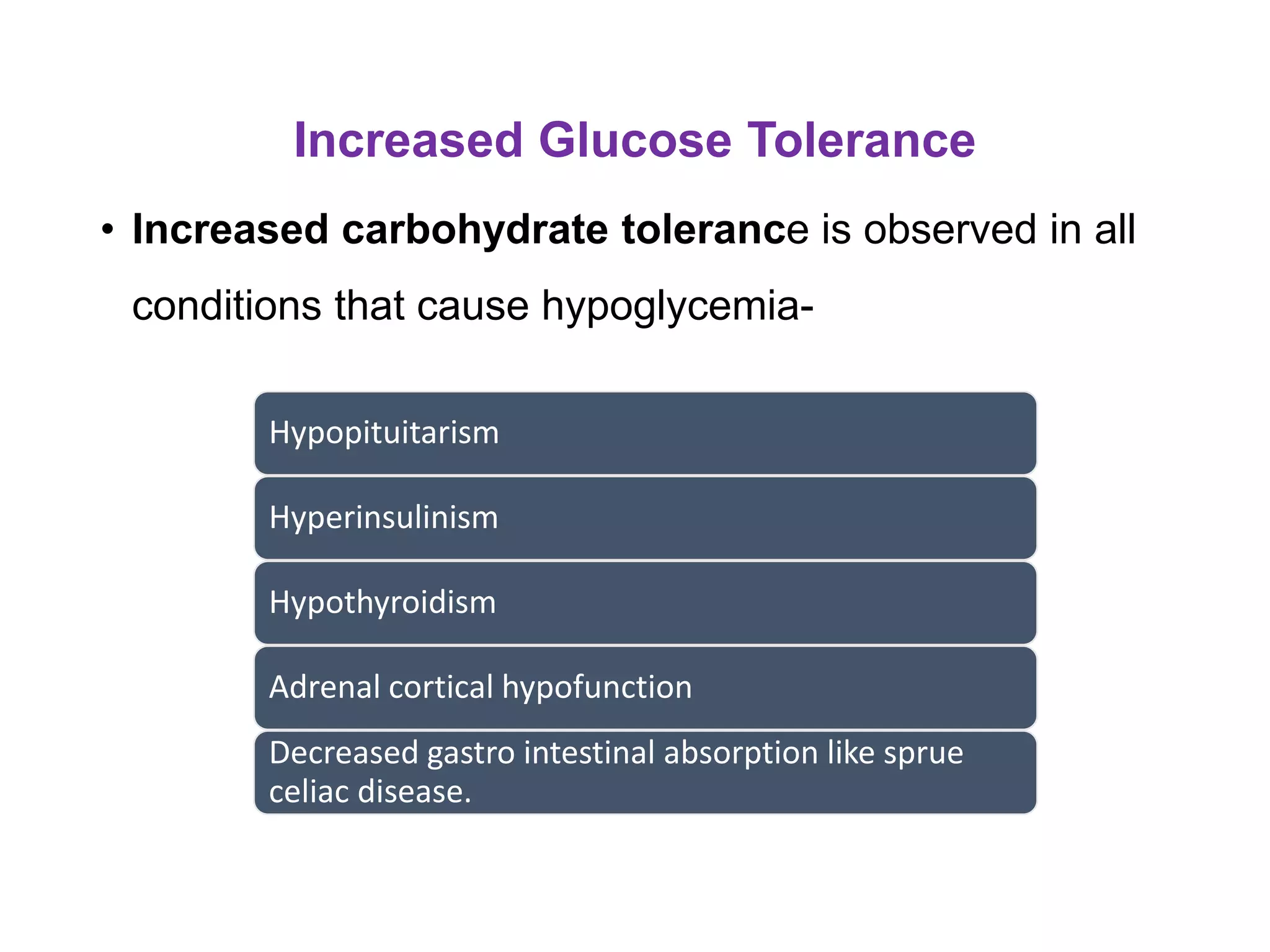 Increased Glucose Tolerance

• Increased carbohydrate tolerance is observed in all conditions that cause hypoglycemia-

Hypopituitarism

Hyperinsulinism

Hypothyroidism

Adrenal cortical hypofunction

Decreased gastro intestinal absorption like sprue celiac disease.